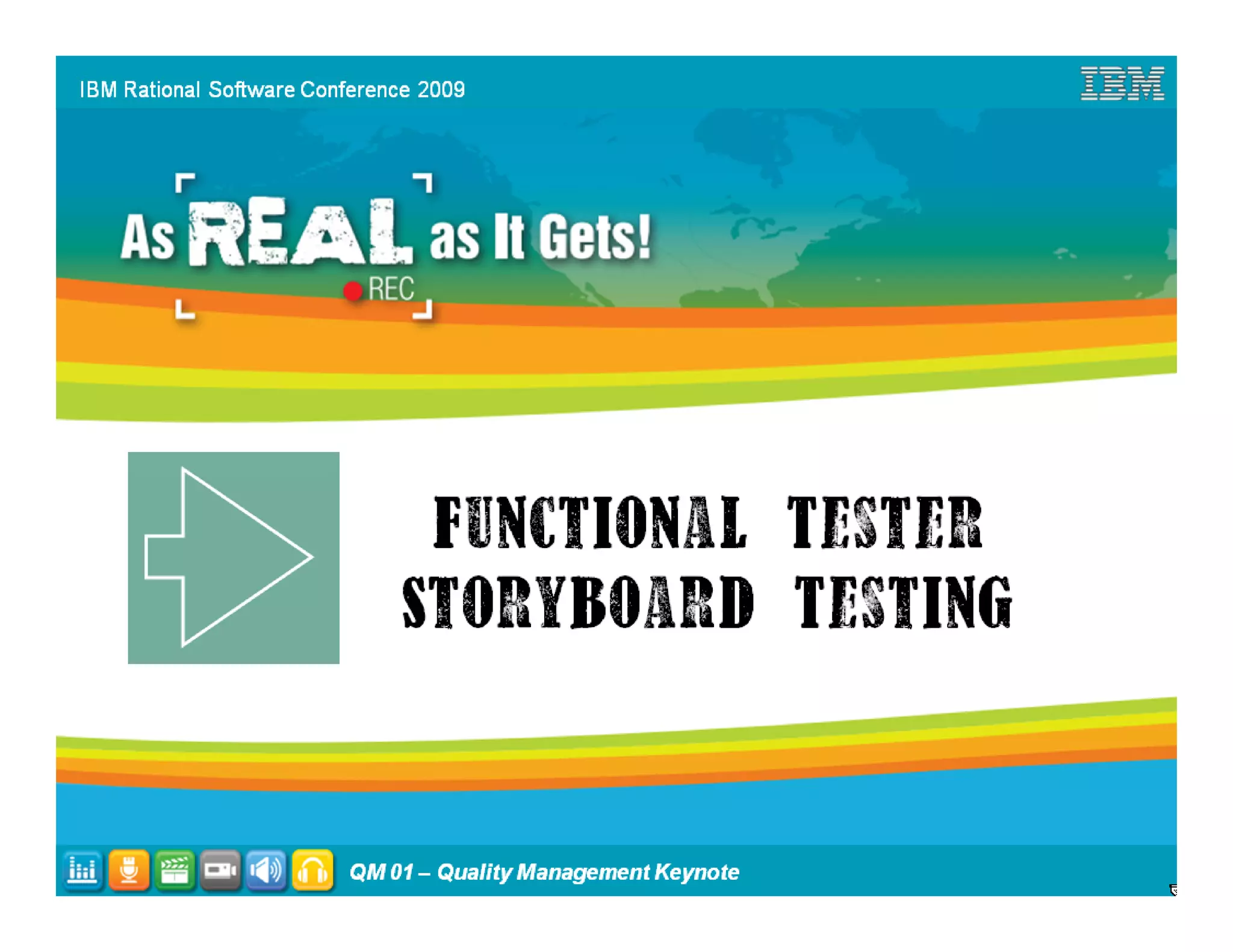 IBM Rational Software Conference 2009

IBM

As REAL as It Gets!

REC

FUNCTIONAL TESTER STORYBOARD TESTING

QM 01 – Quality Management Keynote